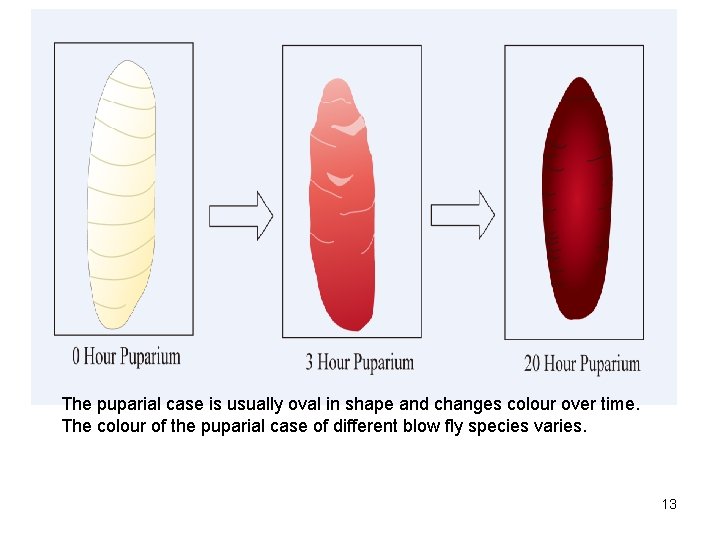 0 Hour Puparium

3 Hour Puparium

20 Hour Puparium

The puparial case is usually oval in shape and changes colour over time. The colour of the puparial case of different blow fly species varies.

13